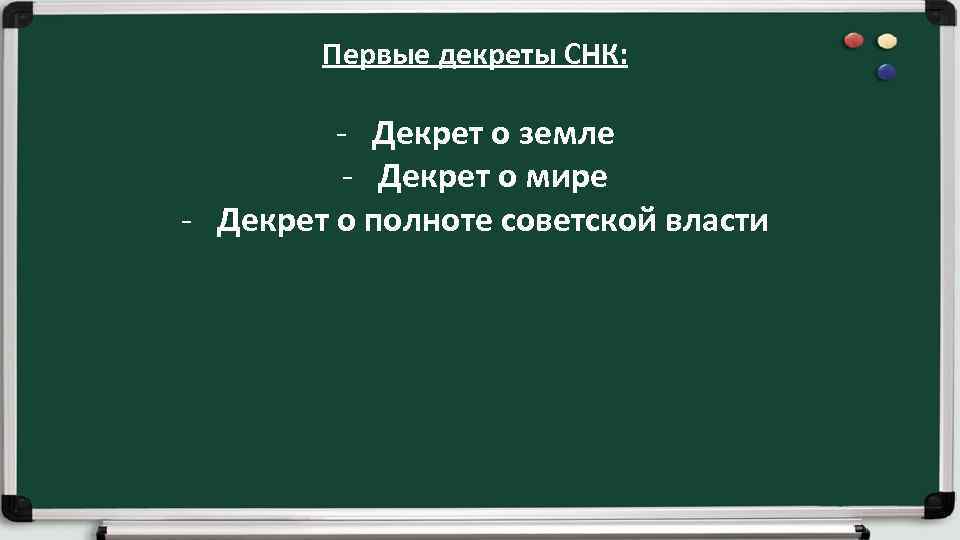 Первые декреты СНК:

- Декрет о земле
- Декрет о мире
- Декрет о полноте советской власти